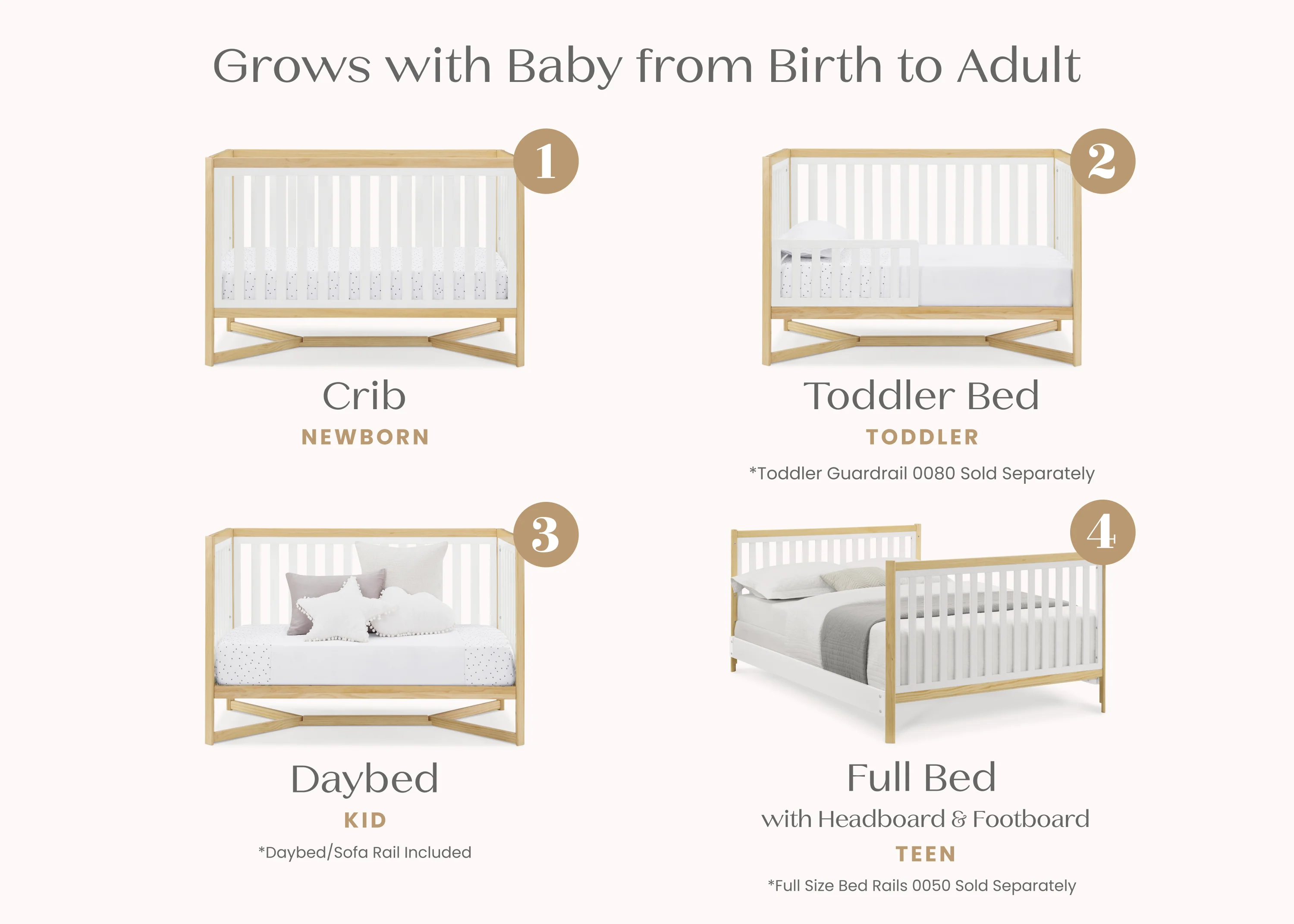 Grows with Baby from Birth to Adult

1

Crib

NEWBORN

2

Toddler Bed

TODDLER

*Toddler Guardrail 0080 Sold Separately

3

Daybed

KID

*Daybed/Sofa Rail Included

4

Full Bed

with Headboard & Footboard

TEEN

*Full Size Bed Rails 0050 Sold Separately